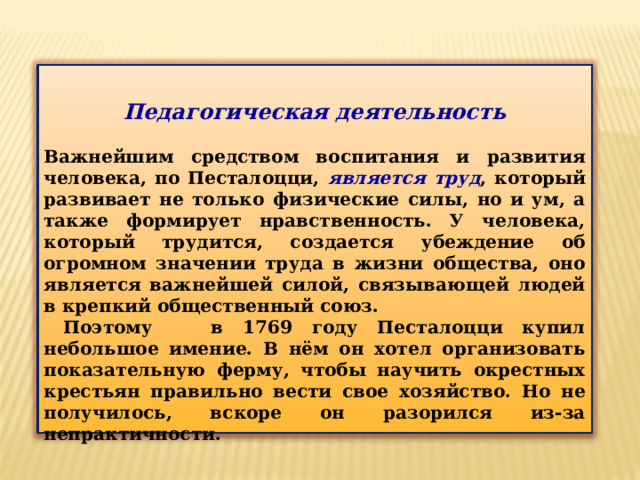 Педагогическая деятельность

Важнейшим средством воспитания и развития человека, по Песталоцци, является труд, который развивает не только физические силы, но и ум, а также формирует нравственность. У человека, который трудится, создается убеждение об огромном значении труда в жизни общества, оно является важнейшей силой, связывающей людей в крепкий общественный союз.

Поэтому в 1769 году Песталоцци купил небольшое имение. В нём он хотел организовать показательную ферму, чтобы научить окрестных крестьян правильно вести свое хозяйство. Но не получилось, вскоре он разорился из-за непрактичности.